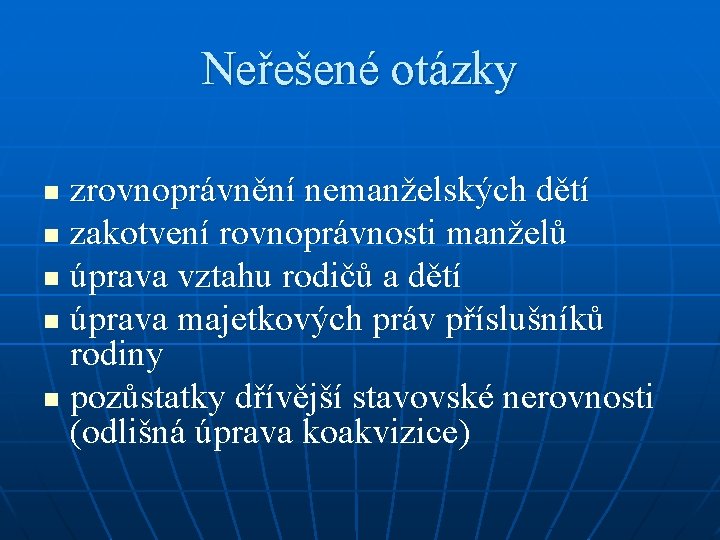 Neřešené otázky

- zrovnoprávnění nemanželských dětí
- zakotvení rovnoprávnosti manželů
- úprava vztahu rodičů a dětí
- úprava majetkových práv příslušníků rodiny
- pozůstatky dřívější stavovské nerovnosti (odlišná úprava koakvizice)